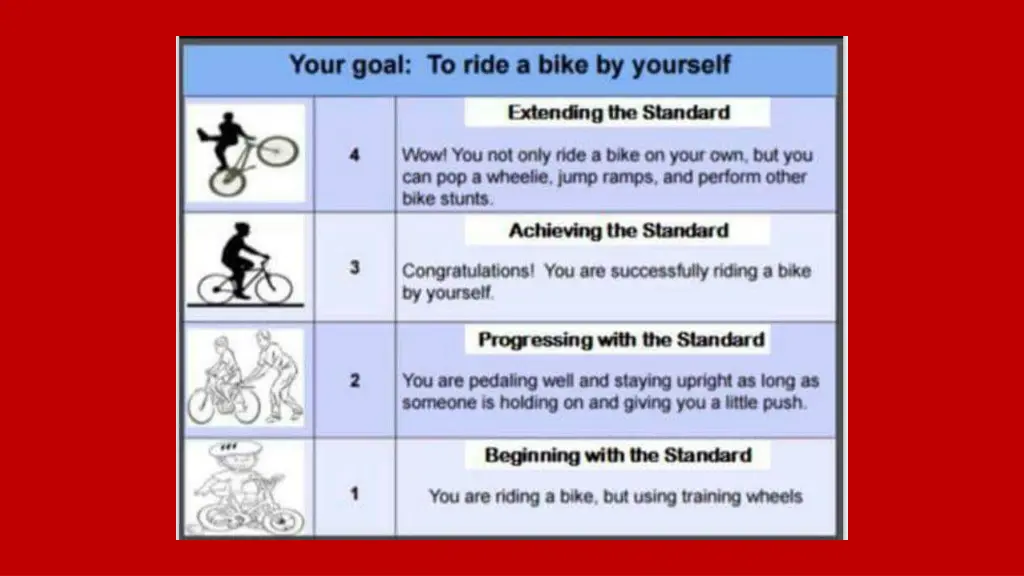 Your goal: To ride a bike by yourself

| | | |
|---|---|---|
| | 4 | **Extending the Standard** Wow! You not only ride a bike on your own, but you can pop a wheelie, jump ramps, and perform other bike stunts. |
| | 3 | **Achieving the Standard** Congratulations! You are successfully riding a bike by yourself. |
| | 2 | **Progressing with the Standard** You are pedaling well and staying upright as long as someone is holding on and giving you a little push. |
| | 1 | **Beginning with the Standard** You are riding a bike, but using training wheels |